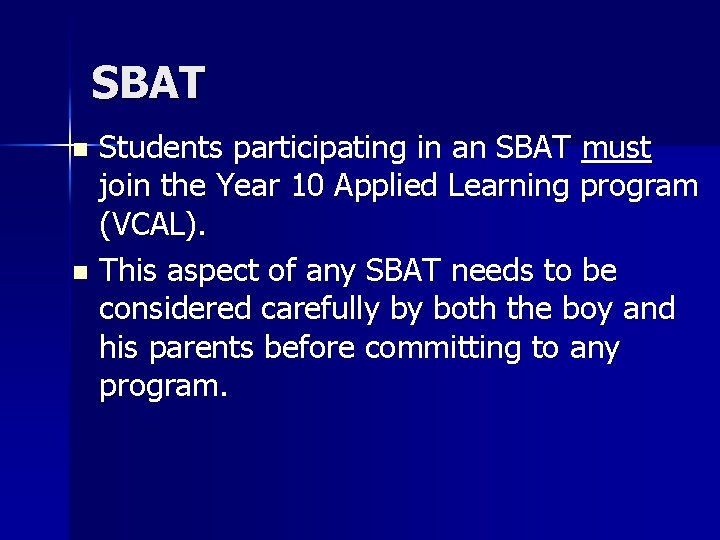 SBAT

- Students participating in an SBAT must join the Year 10 Applied Learning program (VCAL).
- This aspect of any SBAT needs to be considered carefully by both the boy and his parents before committing to any program.